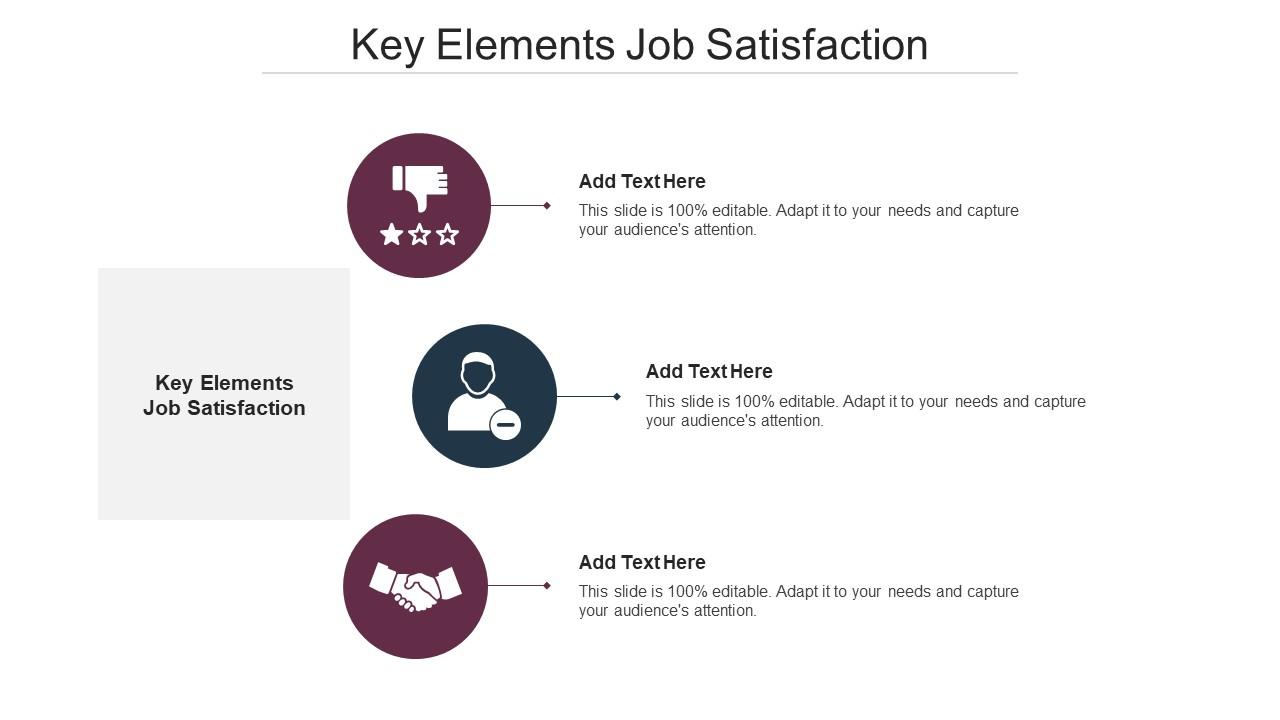 Key Elements Job Satisfaction

Key Elements Job Satisfaction

Add Text Here

This slide is 100% editable. Adapt it to your needs and capture your audience's attention.

Add Text Here

This slide is 100% editable. Adapt it to your needs and capture your audience's attention.

Add Text Here

This slide is 100% editable. Adapt it to your needs and capture your audience's attention.